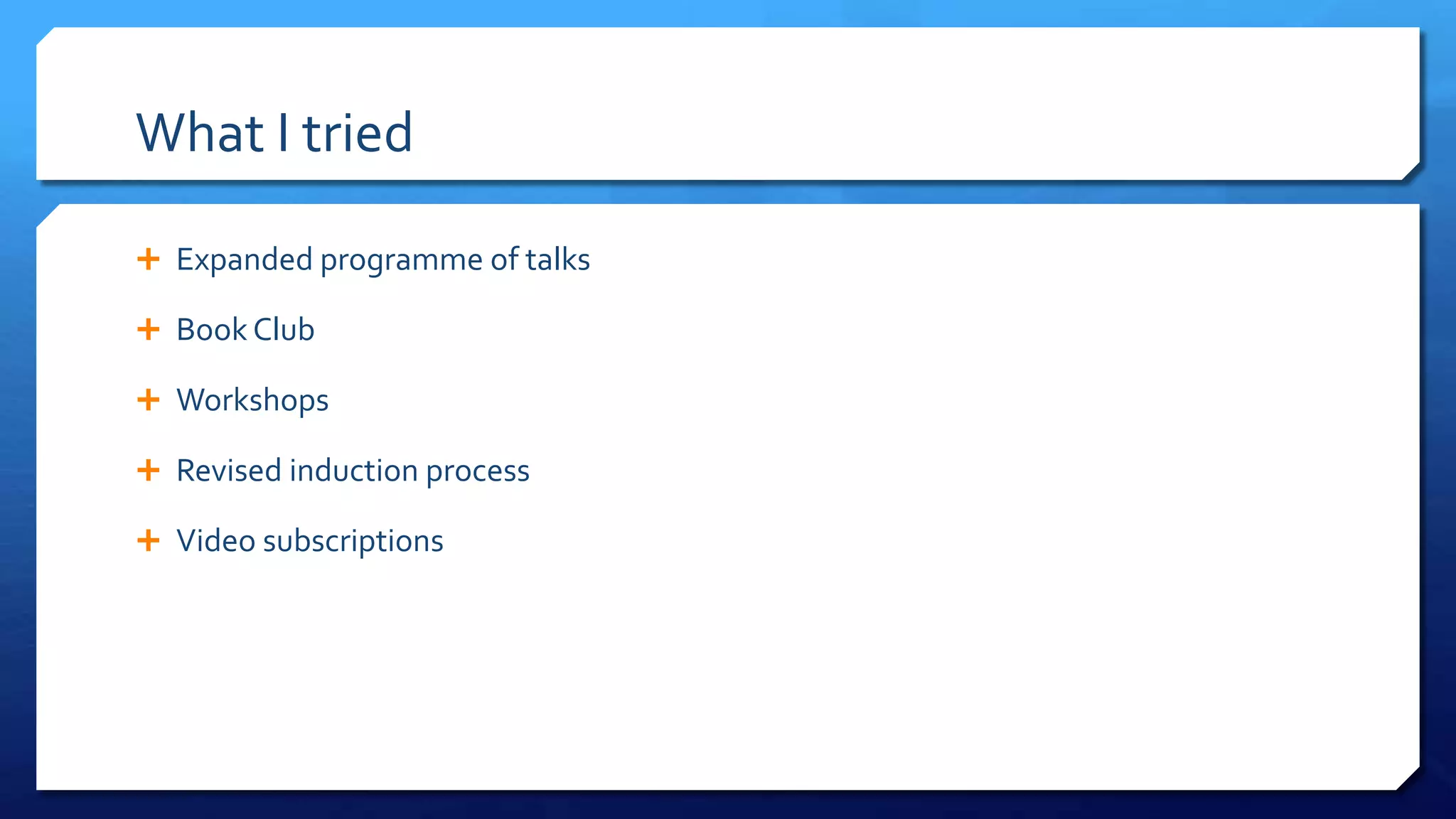 What I tried

+ Expanded programme of talks
+ Book Club
+ Workshops
+ Revised induction process
+ Video subscriptions